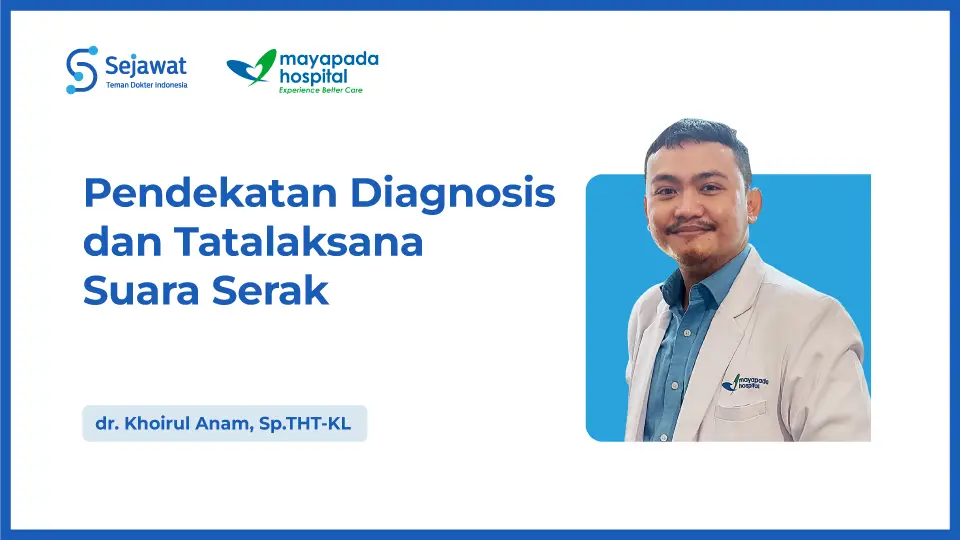 Sejawat
Teman Dokter Indonesia

mayapada hospital
Experience Better Care

Pendekatan Diagnosis dan Tatalaksana Suara Serak

dr. Khoirul Anam, Sp.THT-KL

mayapada hospital